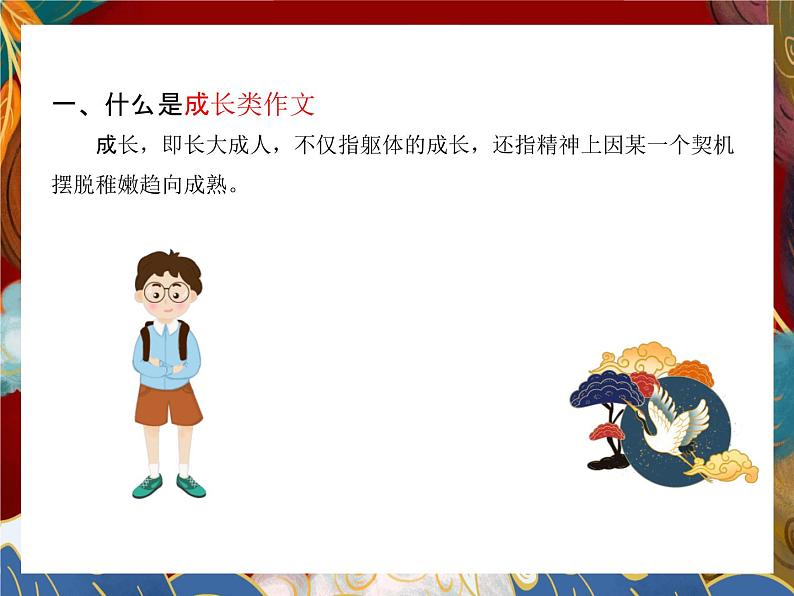 一、什么是成长类作文

成长，即长大成人，不仅指躯体的成长，还指精神上因某一个契机摆脱稚嫩趋向成熟。